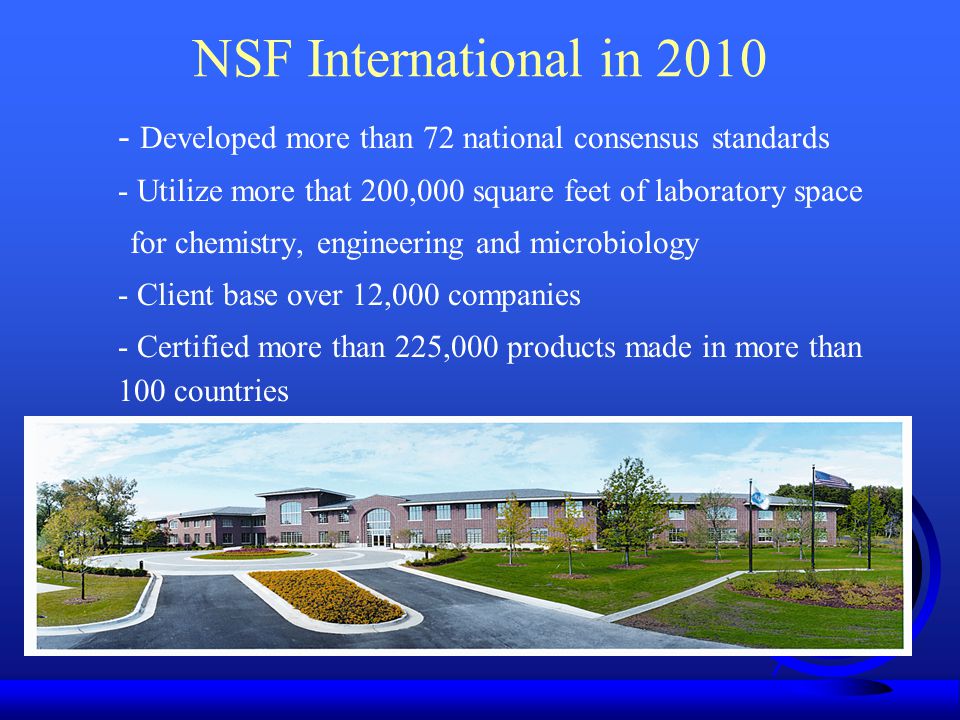 NSF International in 2010

- Developed more than 72 national consensus standards

- Utilize more that 200,000 square feet of laboratory space for chemistry, engineering and microbiology

- Client base over 12,000 companies

- Certified more than 225,000 products made in more than 100 countries